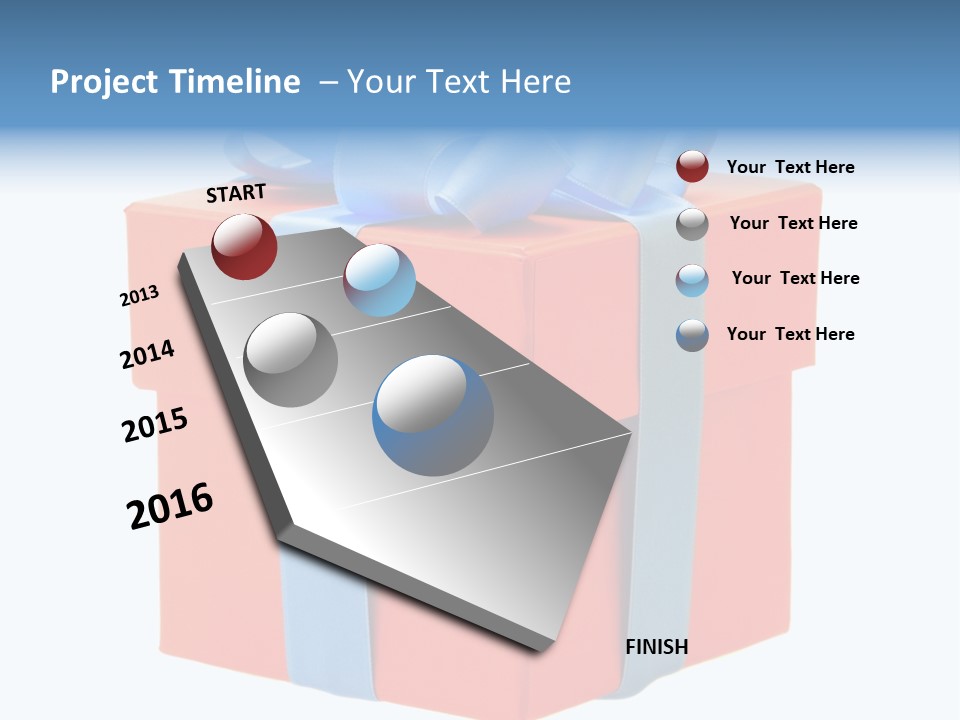 Project Timeline – Your Text Here

START

2013

2014

2015

2016

FINISH

Your Text Here

Your Text Here

Your Text Here

Your Text Here